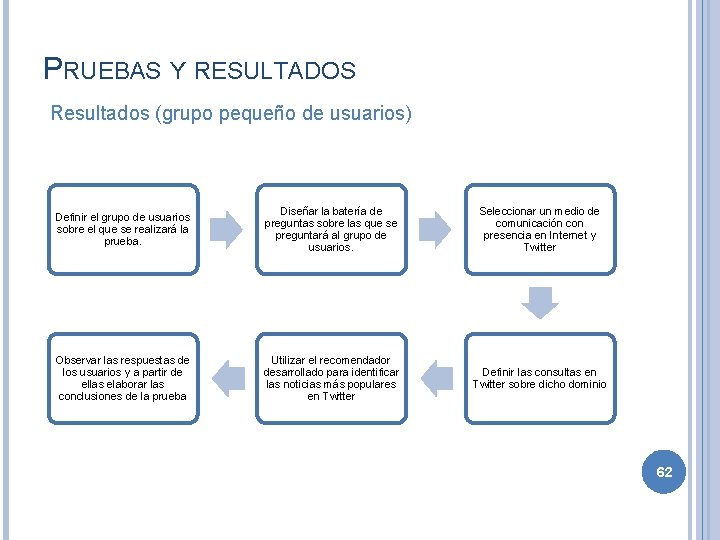 PRUEBAS Y RESULTADOS

Resultados (grupo pequeño de usuarios)

Definir el grupo de usuarios sobre el que se realizará la prueba.

Diseñar la batería de preguntas sobre las que se preguntará al grupo de usuarios.

Seleccionar un medio de comunicación con presencia en Internet y Twitter

Definir las consultas en Twitter sobre dicho dominio

Utilizar el recomendador desarrollado para identificar las noticias más populares en Twitter

Observar las respuestas de los usuarios y a partir de ellas elaborar las conclusiones de la prueba

62